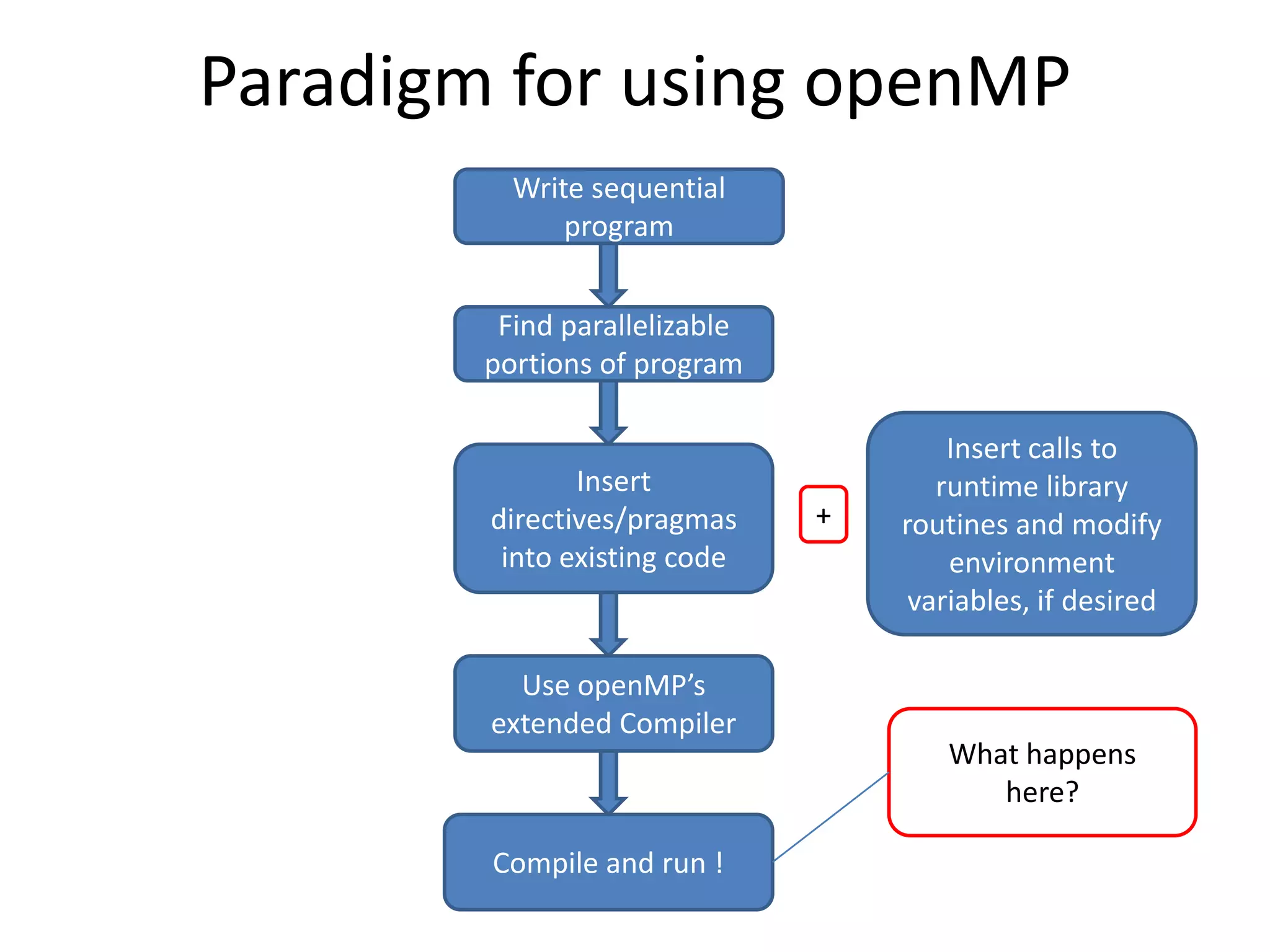 Paradigm for using openMP

Write sequential program

Find parallelizable portions of program

Insert directives/pragmas into existing code

+

Insert calls to runtime library routines and modify environment variables, if desired

Use openMP's extended Compiler

Compile and run !

What happens here?